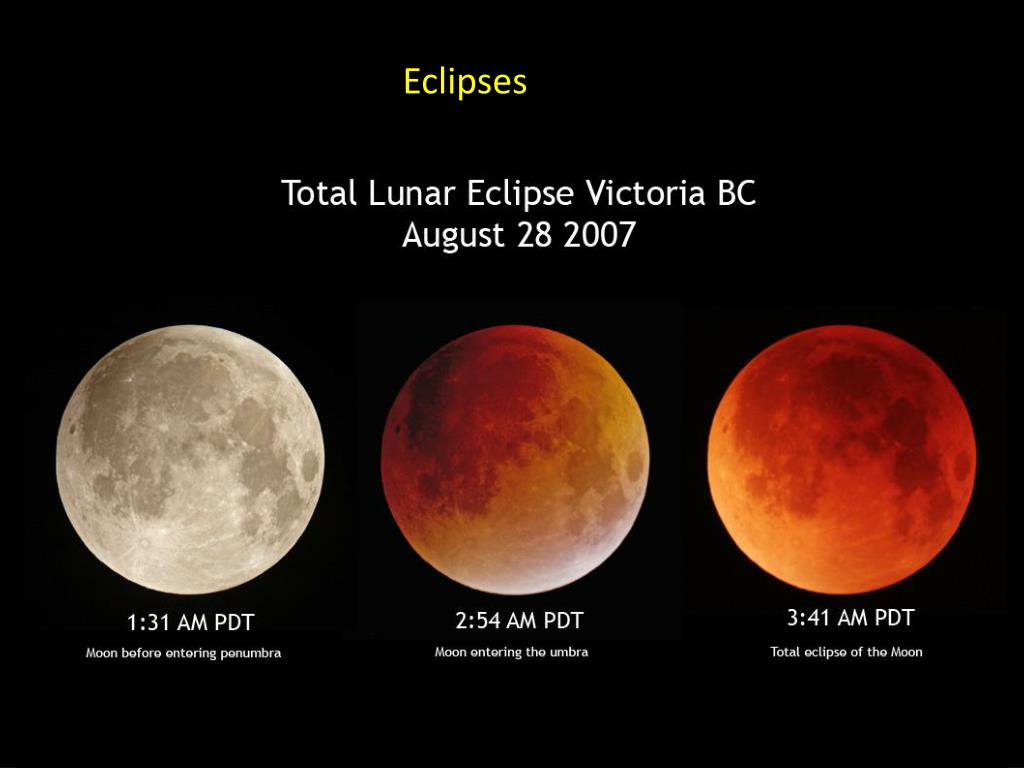 Eclipses

Total Lunar Eclipse Victoria BC
August 28 2007

1:31 AM PDT
Moon before entering penumbra

2:54 AM PDT
Moon entering the umbra

3:41 AM PDT
Total eclipse of the Moon